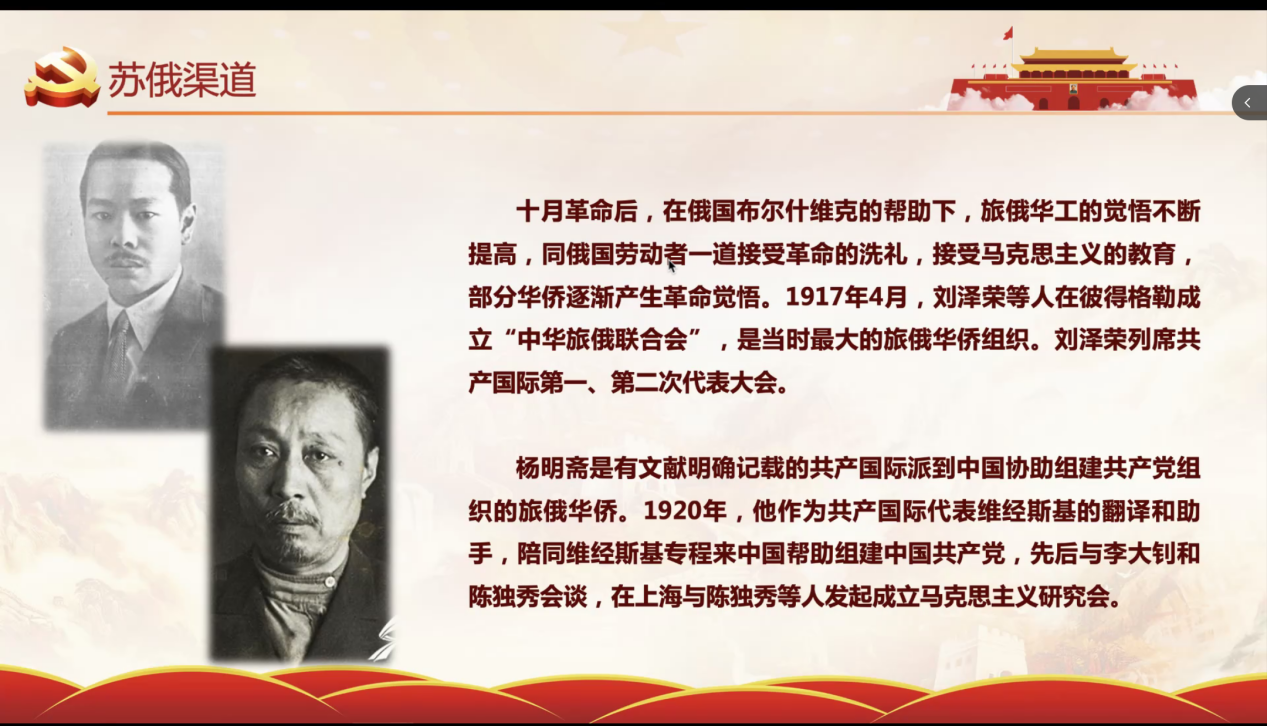 苏俄渠道

十月革命后，在俄国布尔什维克的帮助下，旅俄华工的觉悟不断提高，同俄国劳动者一道接受革命的洗礼，接受马克思主义的教育，部分华侨逐渐产生革命觉悟。1917年4月，刘泽荣等人在彼得格勒成立“中华旅俄联合会”，是当时最大的旅俄华侨组织。刘泽荣列席共产国际第一、第二次代表大会。

杨明斋是有文献明确记载的共产国际派到中国协助组建共产党组织的旅俄华侨。1920年，他作为共产国际代表维经斯基的翻译和助手，陪同维经斯基专程来中国帮助组建中国共产党，先后与李大钊和陈独秀会谈，在上海与陈独秀等人发起成立马克思主义研究会。